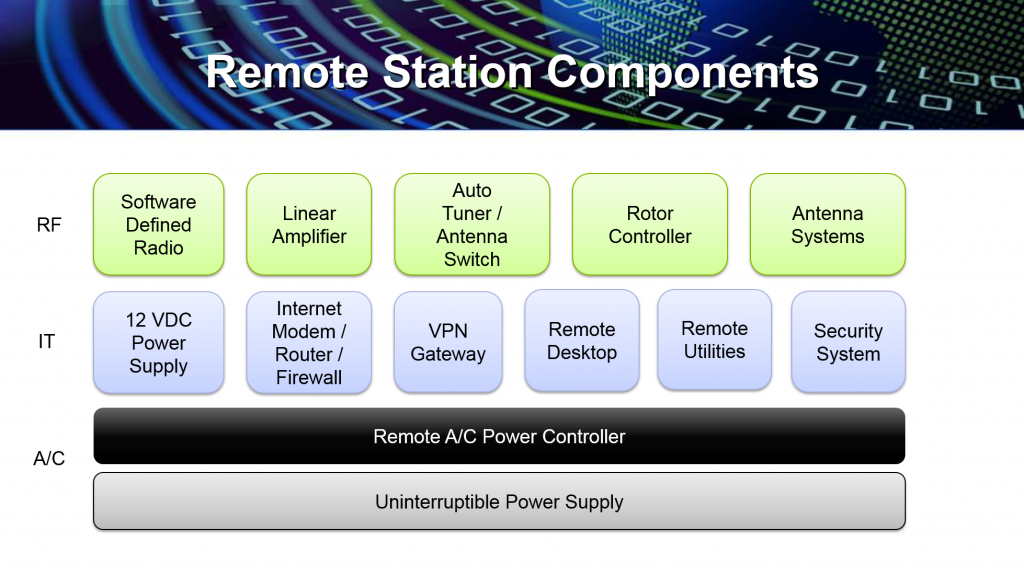 Remote Station Components

RF

Software Defined Radio

Linear Amplifier

Auto Tuner / Antenna Switch

Rotor Controller

Antenna Systems

IT

12 VDC Power Supply

Internet Modem / Router / Firewall

VPN Gateway

Remote Desktop

Remote Utilities

Security System

A/C

Remote A/C Power Controller

Uninterruptible Power Supply